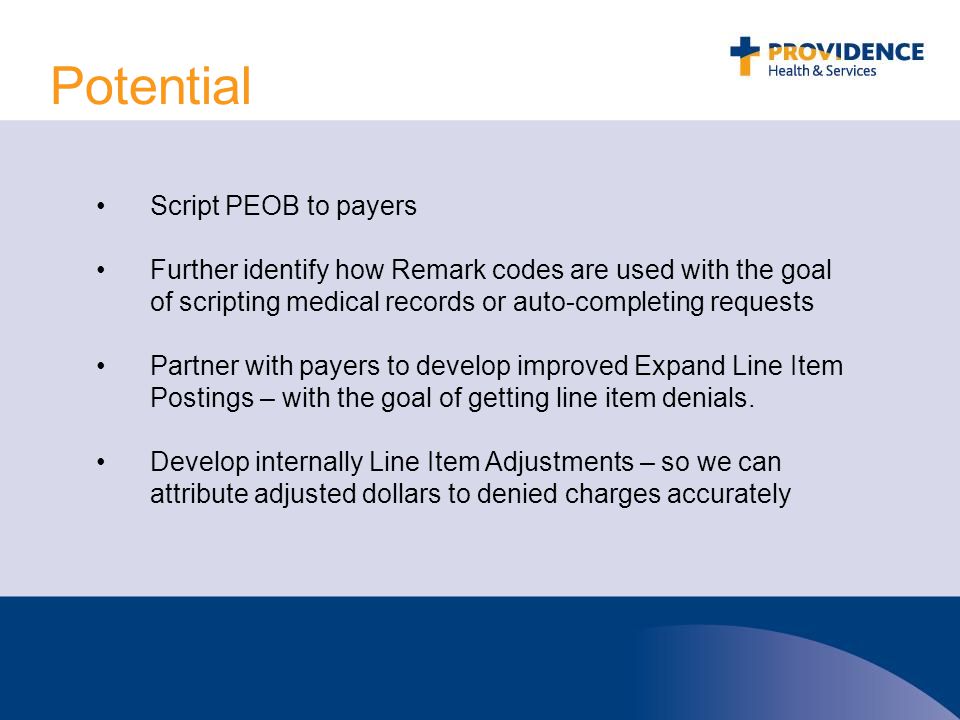 Potential

PROVIDENCE
Health & Services

• Script PEOB to payers

• Further identify how Remark codes are used with the goal of scripting medical records or auto-completing requests

• Partner with payers to develop improved Expand Line Item Postings – with the goal of getting line item denials.

• Develop internally Line Item Adjustments – so we can attribute adjusted dollars to denied charges accurately